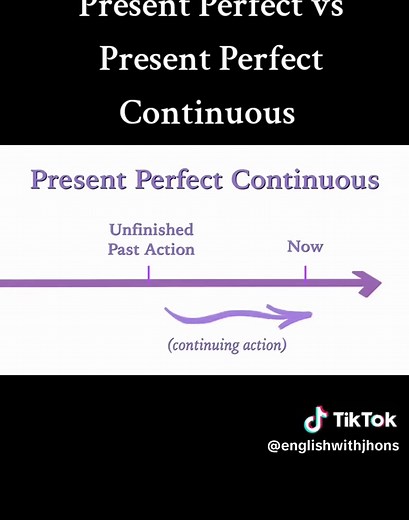 Present Perfect vs Present Perfect Continuous

Present Perfect Continuous

Unfinished Past Action

Now

(continuing action)

TikTok
@englishwithjhons